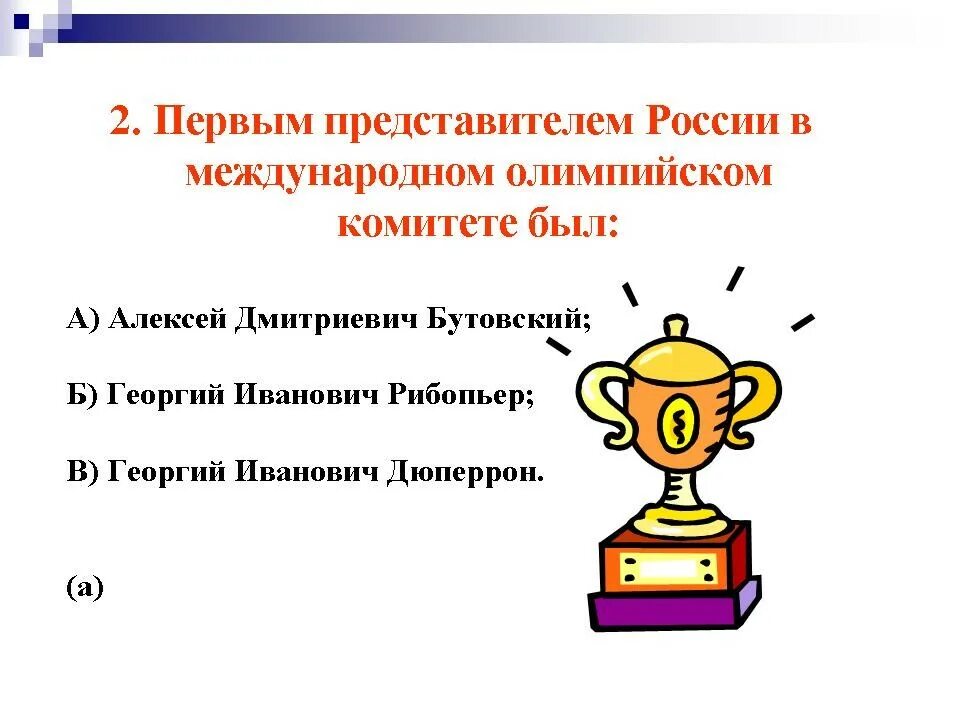 2. Первым представителем России в международном олимпийском комитете был:

А) Алексей Дмитриевич Бутовский;

Б) Георгий Иванович Рибопьер;

В) Георгий Иванович Дюперрон.

(а)